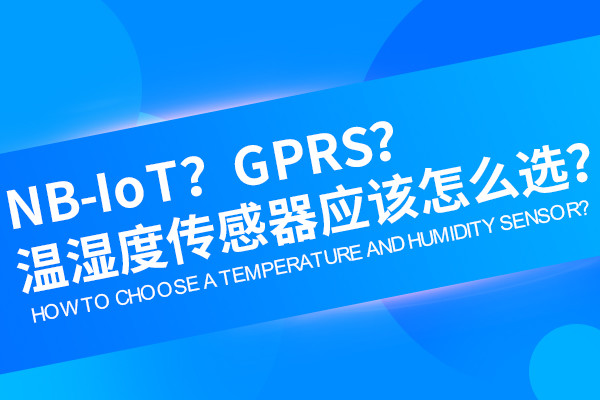 NB-IoT？GPRS？
温湿度传感器应该怎么选？
HOW TO CHOOSE A TEMPERATURE AND HUMIDITY SENSOR?